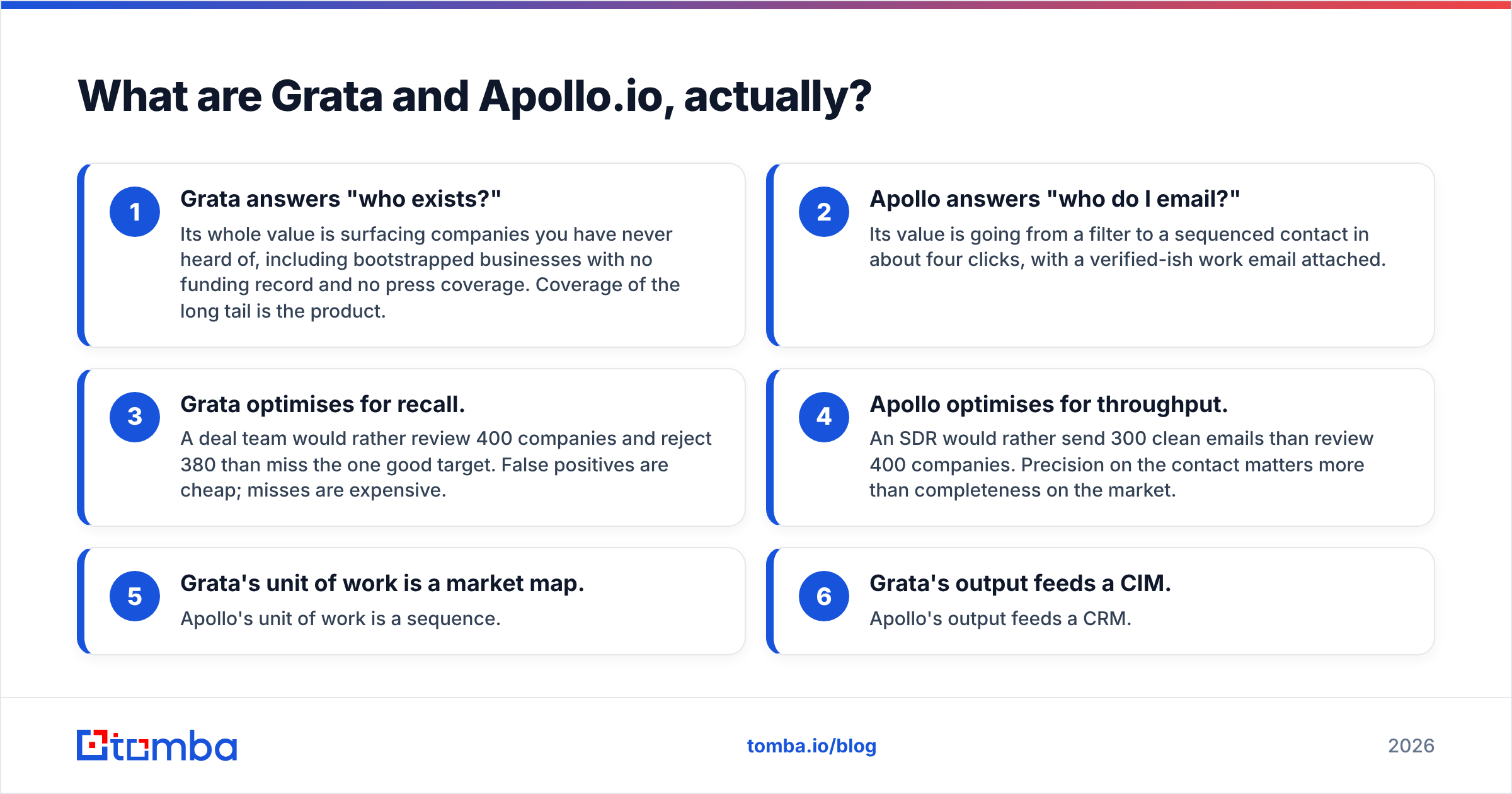 What are Grata and Apollo.io, actually?

1
Grata answers "who exists?"
Its whole value is surfacing companies you have never heard of, including bootstrapped businesses with no funding record and no press coverage. Coverage of the long tail is the product.

2
Apollo answers "who do I email?"
Its value is going from a filter to a sequenced contact in about four clicks, with a verified-ish work email attached.

3
Grata optimises for recall.
A deal team would rather review 400 companies and reject 380 than miss the one good target. False positives are cheap; misses are expensive.

4
Apollo optimises for throughput.
An SDR would rather send 300 clean emails than review 400 companies. Precision on the contact matters more than completeness on the market.

5
Grata's unit of work is a market map.
Apollo's unit of work is a sequence.

6
Grata's output feeds a CIM.
Apollo's output feeds a CRM.

tomba

tomba.io/blog

2026